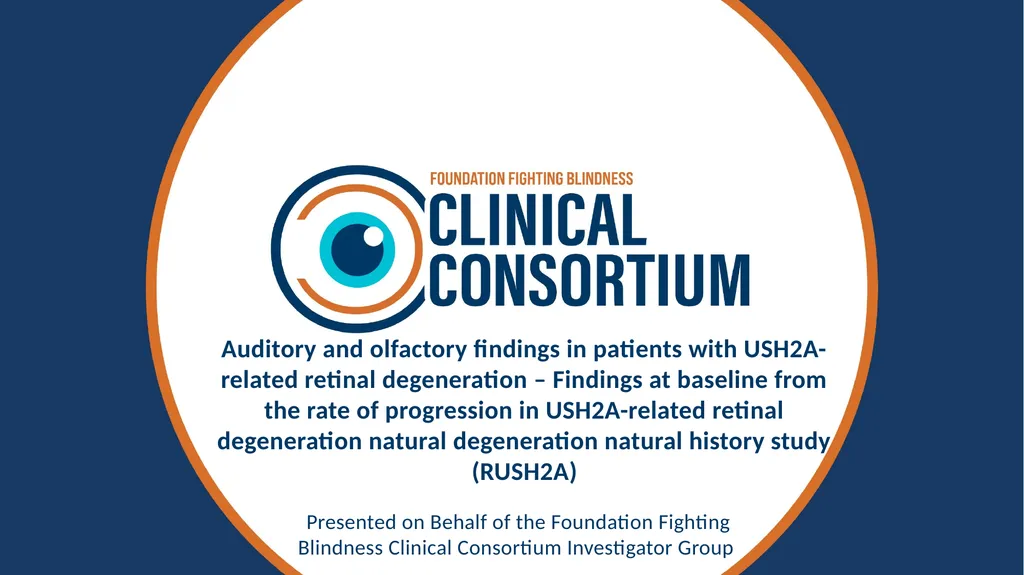 FOUNDATION FIGHTING BLINDNESS
CLINICAL
CONSORTIUM

Auditory and olfactory findings in patients with USH2A-related retinal degeneration – Findings at baseline from the rate of progression in USH2A-related retinal degeneration natural degeneration natural history study (RUSH2A)

Presented on Behalf of the Foundation Fighting Blindness Clinical Consortium Investigator Group